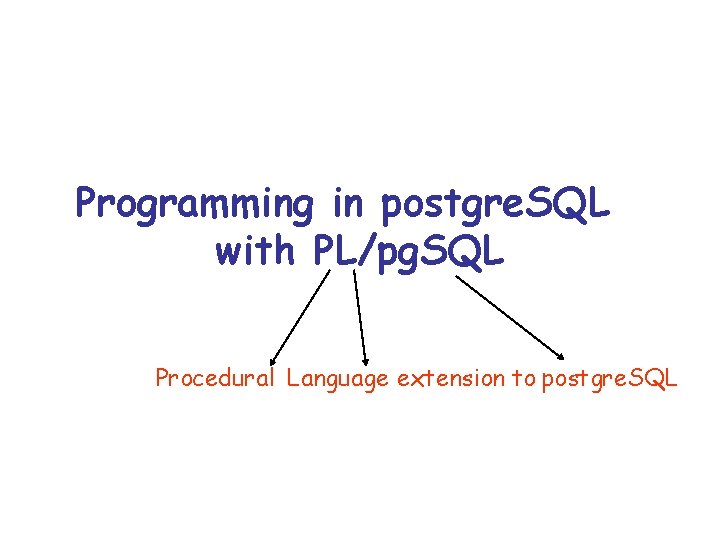 Programming in postgreSQL
with PL/pgSQL

Procedural Language extension to postgreSQL